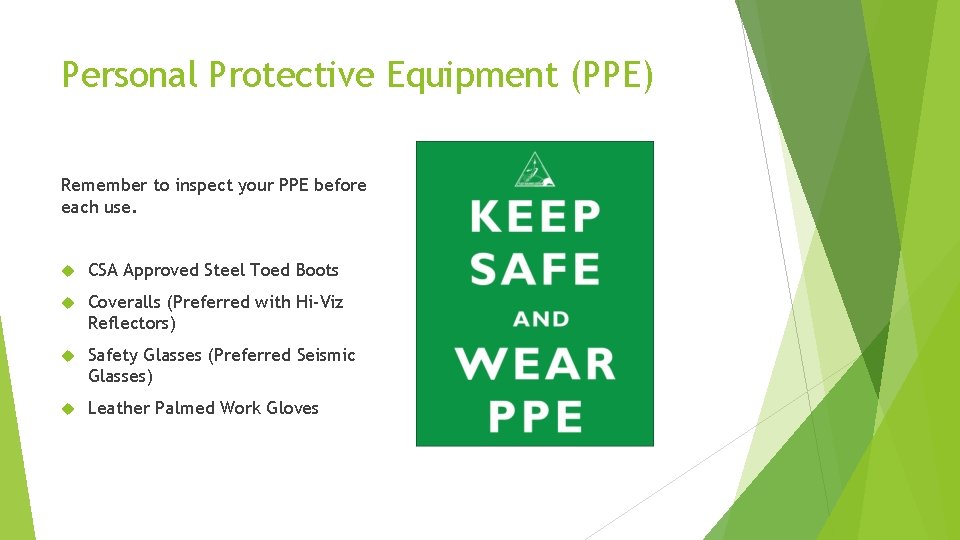 Personal Protective Equipment (PPE)

Remember to inspect your PPE before each use.

CSA Approved Steel Toed Boots

Coveralls (Preferred with Hi-Viz Reflectors)

Safety Glasses (Preferred Seismic Glasses)

Leather Palmed Work Gloves

KEEP SAFE AND WEAR PPE